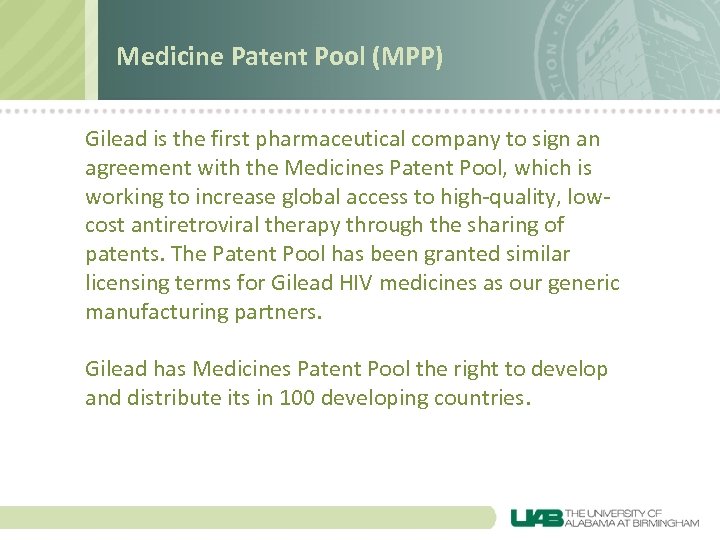 Medicine Patent Pool (MPP)

Gilead is the first pharmaceutical company to sign an agreement with the Medicines Patent Pool, which is working to increase global access to high-quality, low-cost antiretroviral therapy through the sharing of patents. The Patent Pool has been granted similar licensing terms for Gilead HIV medicines as our generic manufacturing partners.

Gilead has Medicines Patent Pool the right to develop and distribute its in 100 developing countries.

UAB THE UNIVERSITY OF ALABAMA AT BIRMINGHAM